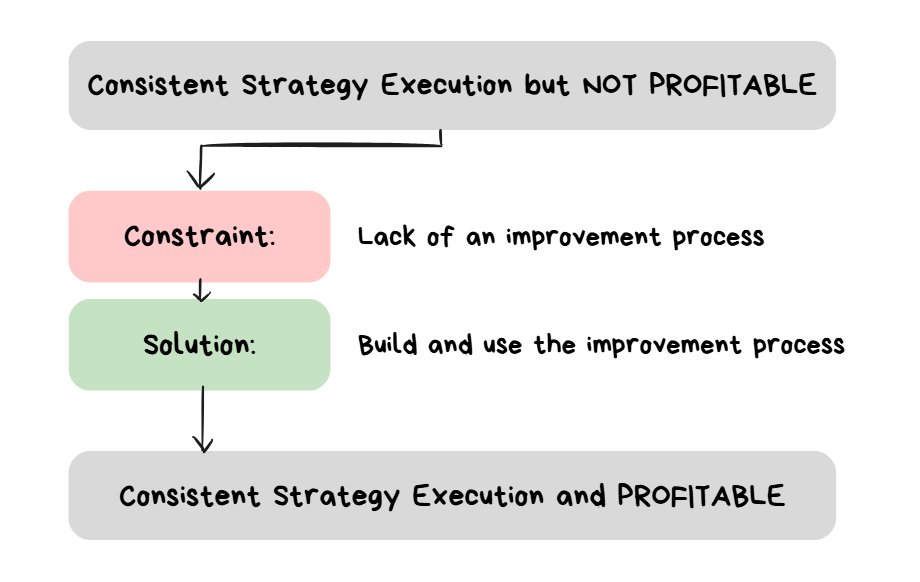 Consistent Strategy Execution but NOT PROFITABLE

Constraint:

Lack of an improvement process

Solution:

Build and use the improvement process

Consistent Strategy Execution and PROFITABLE